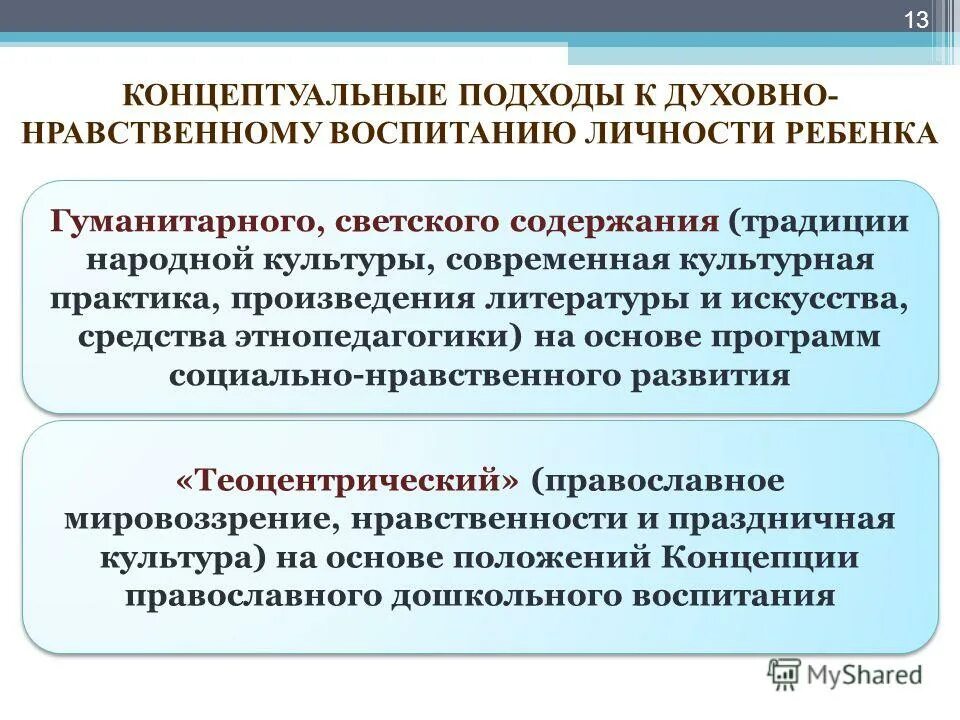 13

КОНЦЕПТУАЛЬНЫЕ ПОДХОДЫ К ДУХОВНО-НРАВСТВЕННОМУ ВОСПИТАНИЮ ЛИЧНОСТИ РЕБЕНКА

Гуманитарного, светского содержания (традиции народной культуры, современная культурная практика, произведения литературы и искусства, средства этнопедагогики) на основе программ социально-нравственного развития

«Теоцентрический» (православное мировоззрение, нравственности и праздничная культура) на основе положений Концепции православного дошкольного воспитания

MyShared